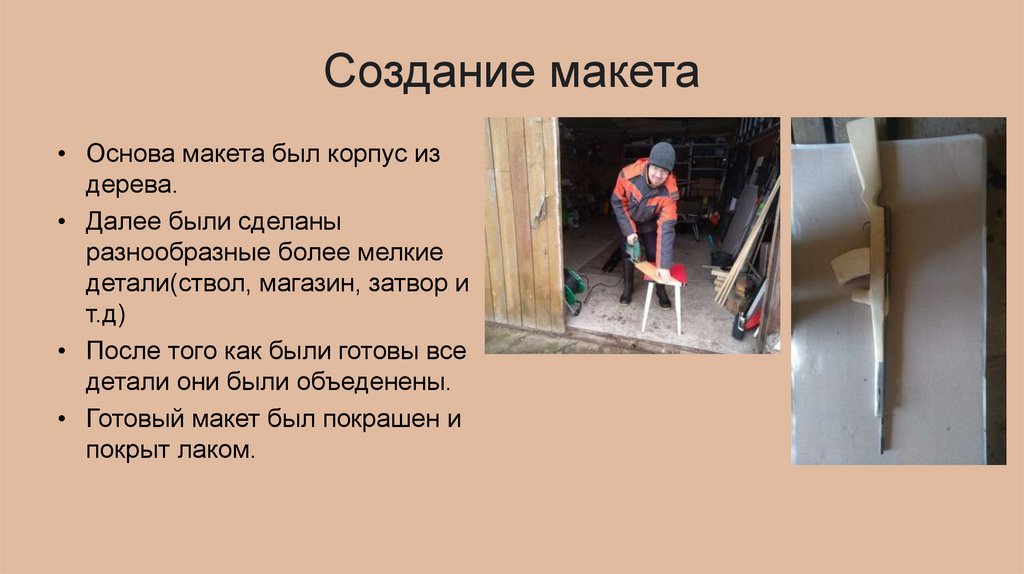 Создание макета

• Основа макета был корпус из дерева.
• Далее были сделаны разнообразные более мелкие детали(ствол, магазин, затвор и т.д)
• После того как были готовы все детали они были объеденены.
• Готовый макет был покрашен и покрыт лаком.